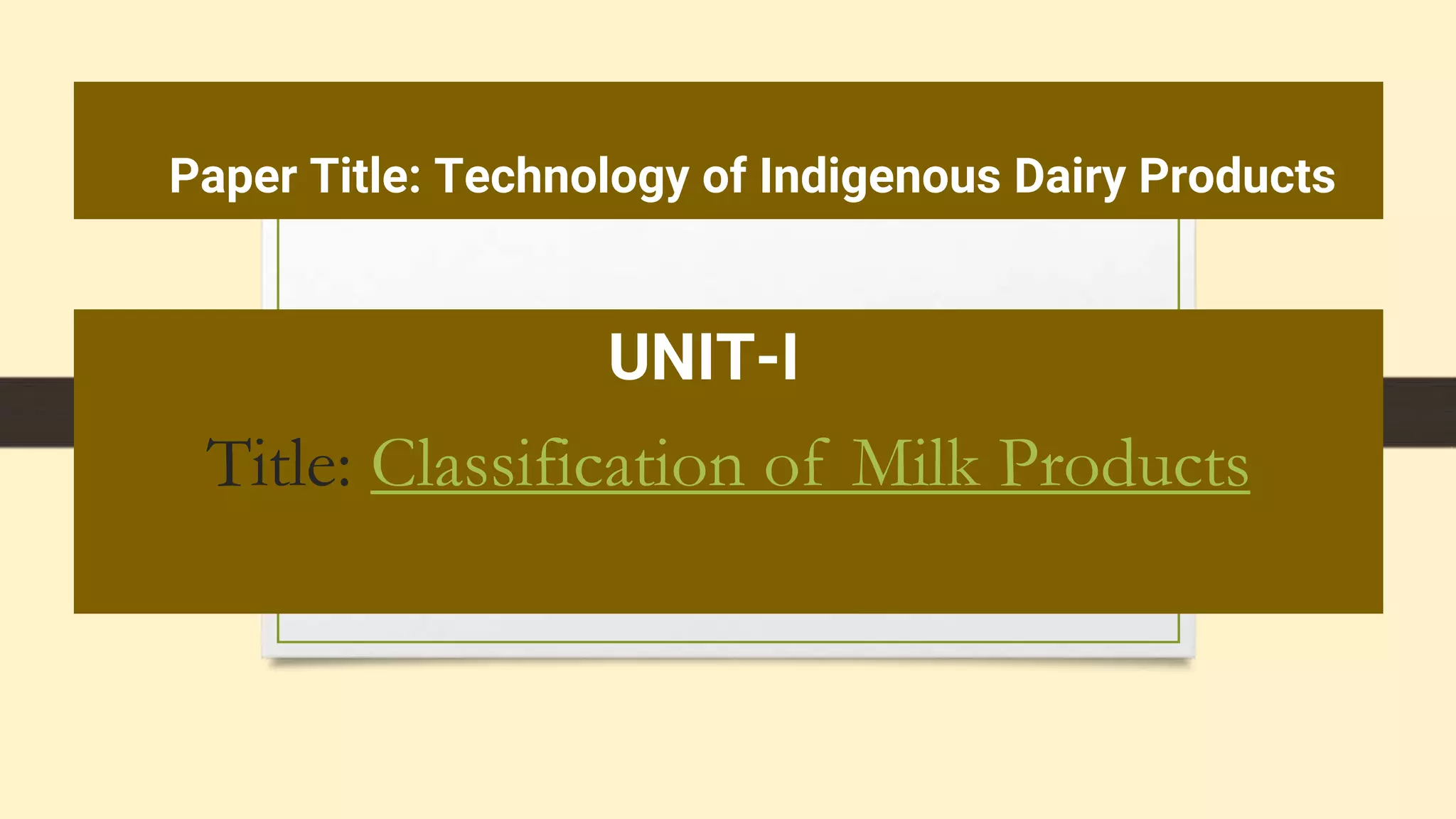 Paper Title: Technology of Indigenous Dairy Products

UNIT-I

Title: Classification of Milk Products